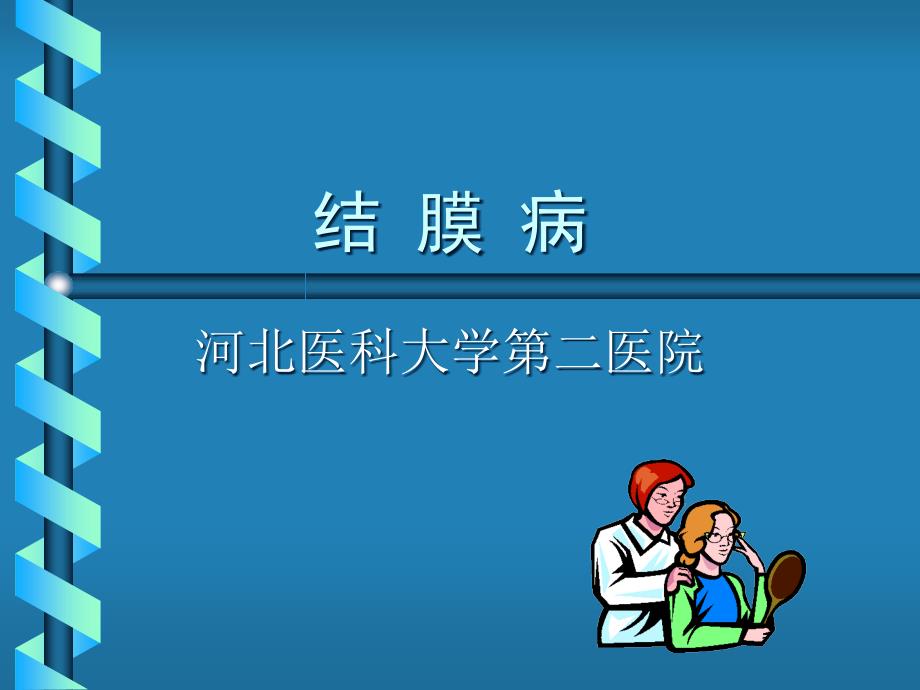 结 膜 病

河北医科大学第二医院